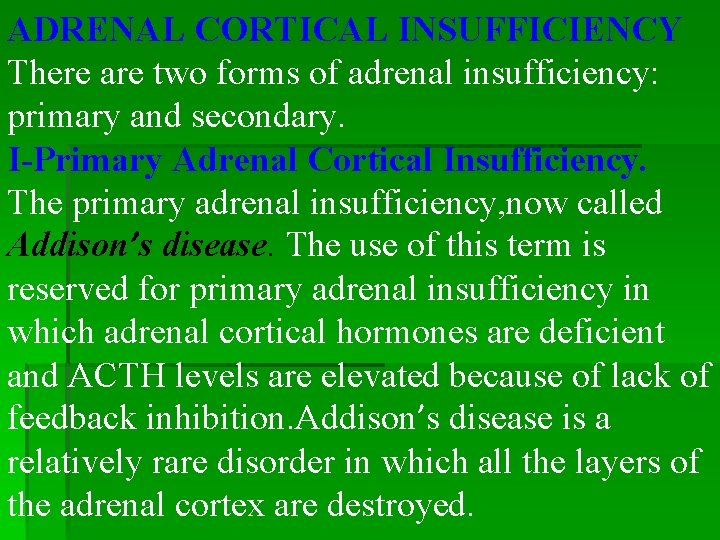 ADRENAL CORTICAL INSUFFICIENCY
There are two forms of adrenal insufficiency: primary and secondary.
I-Primary Adrenal Cortical Insufficiency.
The primary adrenal insufficiency,now called Addison′s disease. The use of this term is reserved for primary adrenal insufficiency in which adrenal cortical hormones are deficient and ACTH levels are elevated because of lack of feedback inhibition.Addison′s disease is a relatively rare disorder in which all the layers of the adrenal cortex are destroyed.